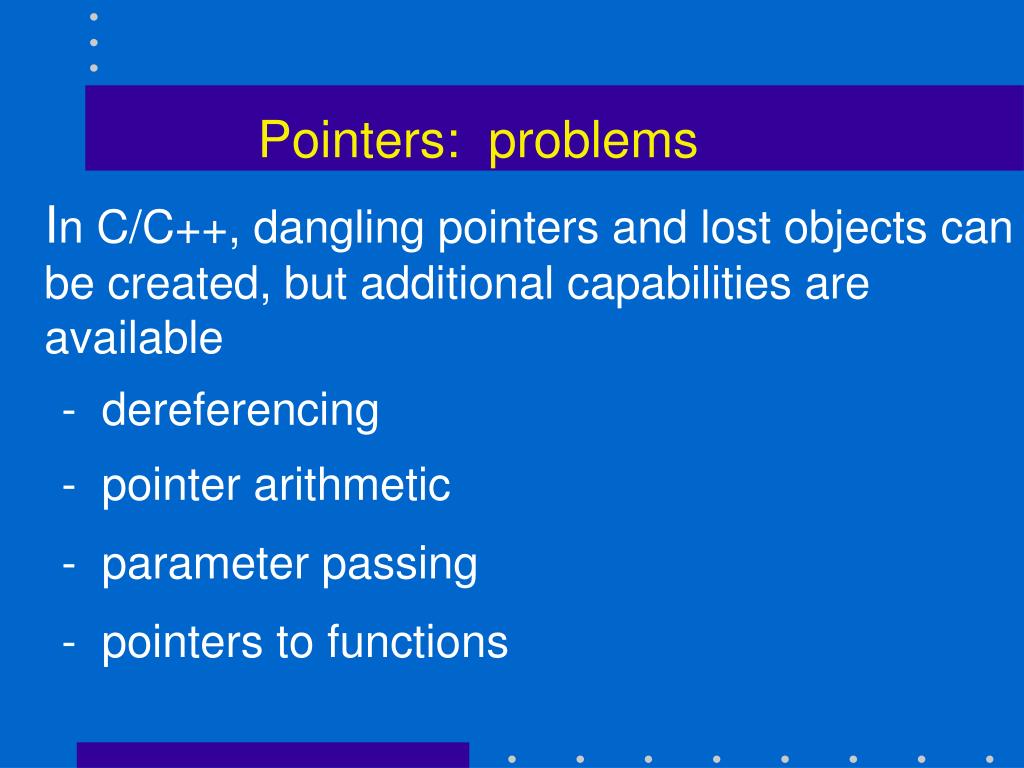 Pointers: problems

In C/C++, dangling pointers and lost objects can be created, but additional capabilities are available

- dereferencing

- pointer arithmetic

- parameter passing

- pointers to functions